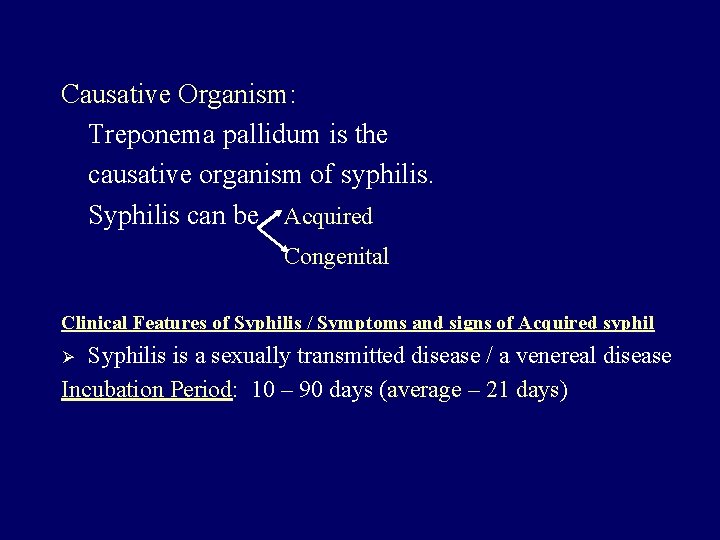 Causative Organism:

Treponema pallidum is the causative organism of syphilis.

Syphilis can be Acquired
Congenital

Clinical Features of Syphilis / Symptoms and signs of Acquired syphil

➢ Syphilis is a sexually transmitted disease / a venereal disease

Incubation Period: 10 – 90 days (average – 21 days)